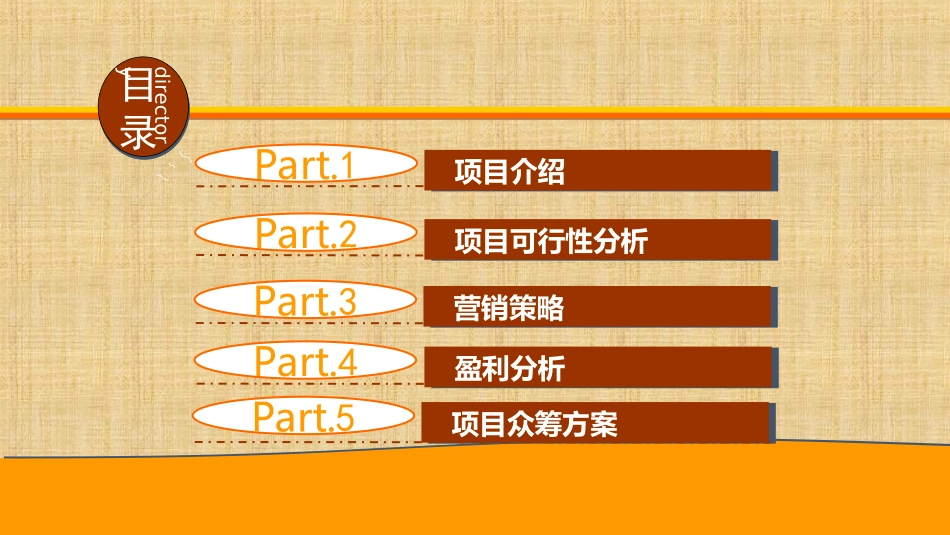 目录
director

Part.1
项目介绍

Part.2
项目可行性分析

Part.3
营销策略

Part.4
盈利分析

Part.5
项目众筹方案